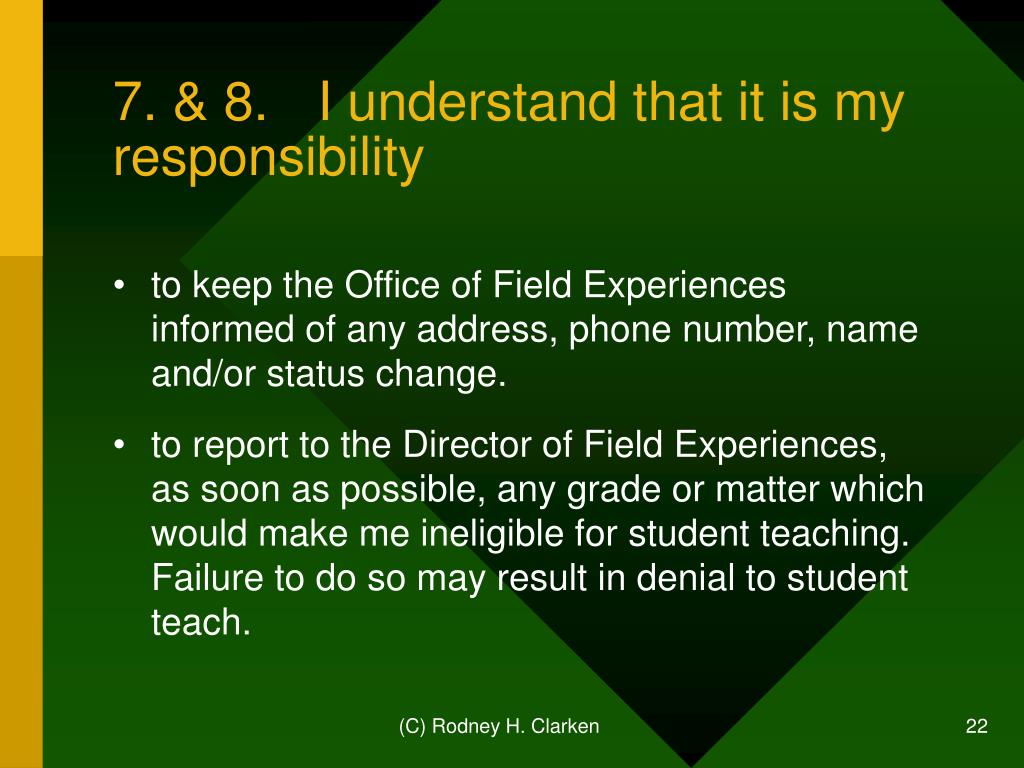 7. & 8. I understand that it is my responsibility

• to keep the Office of Field Experiences informed of any address, phone number, name and/or status change.

• to report to the Director of Field Experiences, as soon as possible, any grade or matter which would make me ineligible for student teaching. Failure to do so may result in denial to student teach.

(C) Rodney H. Clarken

22